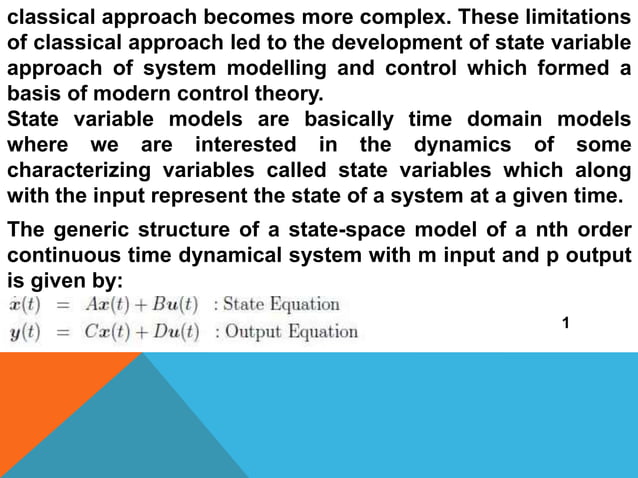 classical approach becomes more complex. These limitations of classical approach led to the development of state variable approach of system modelling and control which formed a basis of modern control theory.
State variable models are basically time domain models where we are interested in the dynamics of some characterizing variables called state variables which along with the input represent the state of a system at a given time.

The generic structure of a state-space model of a nth order continuous time dynamical system with m input and p output is given by:

$\dot{x}(t) = Ax(t) + Bu(t)$ : State Equation
$y(t) = Cx(t) + Du(t)$ : Output Equation

1